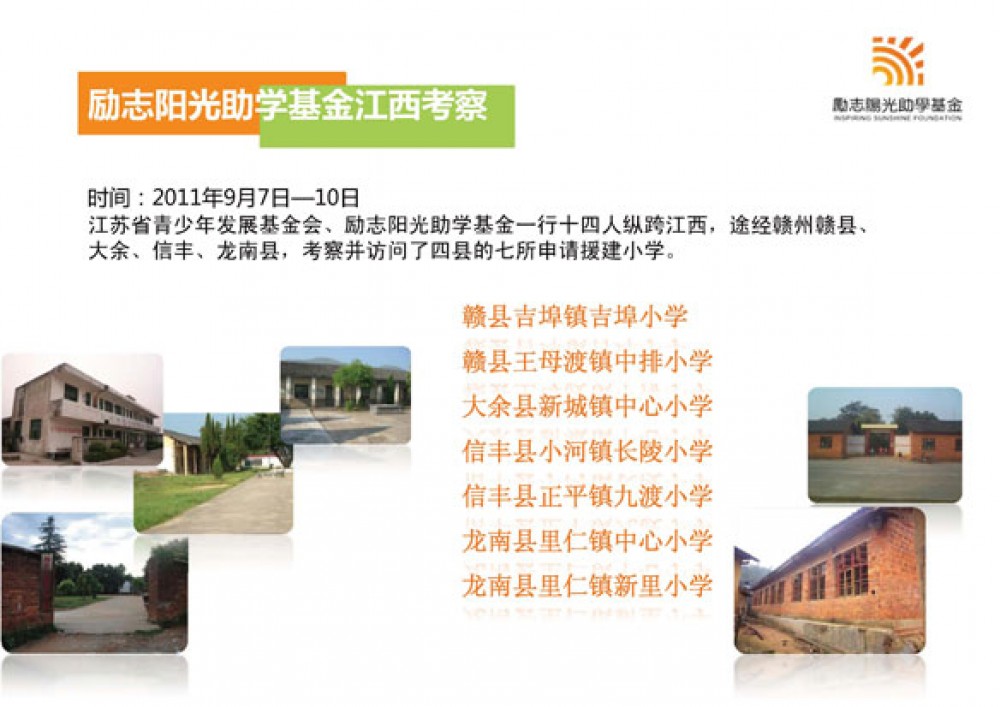 励志阳光助学基金江西考察

勵志陽光助學基金
INSPIRING SUNSHINE FOUNDATION

时间：2011年9月7日—10日
江苏省青少年发展基金会、励志阳光助学基金一行十四人纵跨江西，途经赣州赣县、大余、信丰、龙南县，考察并访问了四县的七所申请援建小学。

赣县吉埠镇吉埠小学
赣县王母渡镇中排小学
大余县新城镇中心小学
信丰县小河镇长陵小学
信丰县正平镇九渡小学
龙南县里仁镇中心小学
龙南县里仁镇新里小学